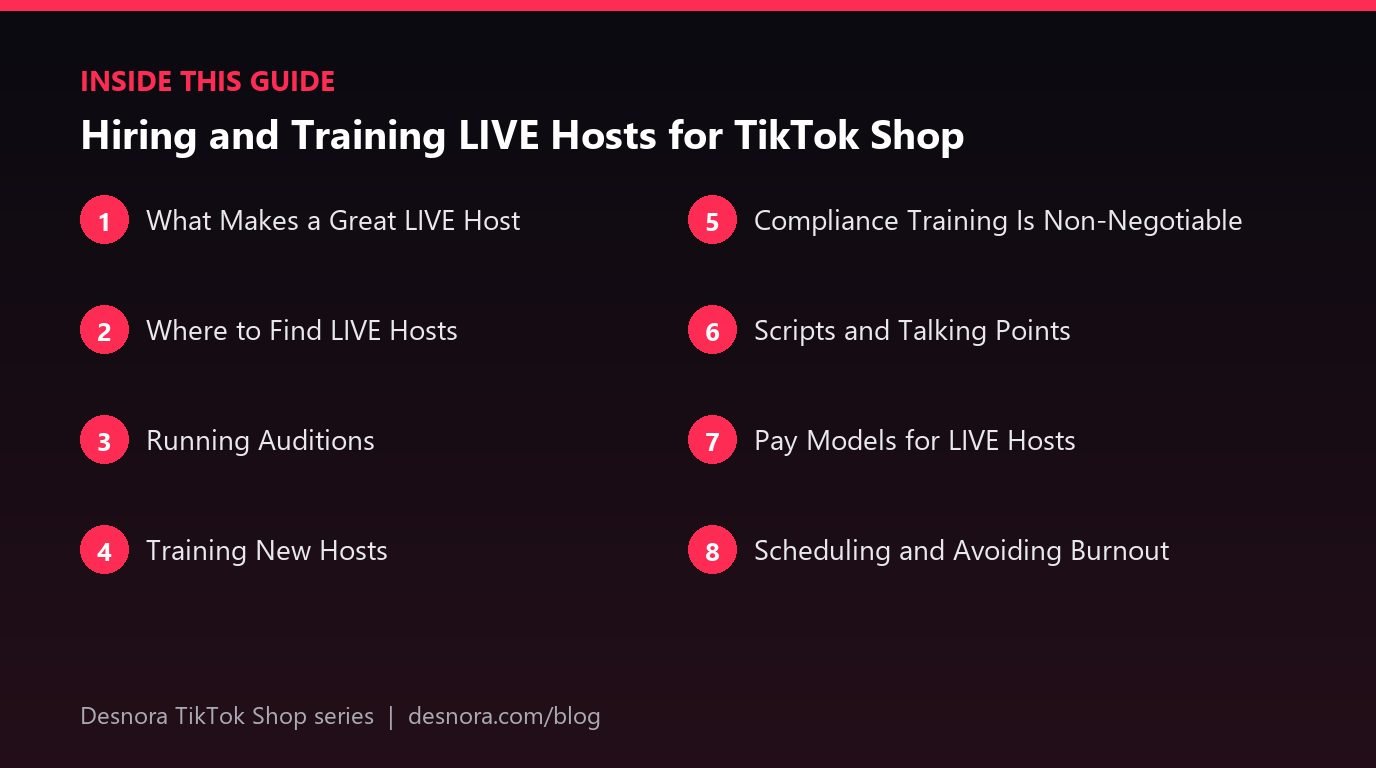 INSIDE THIS GUIDE

Hiring and Training LIVE Hosts for TikTok Shop

1 What Makes a Great LIVE Host

2 Where to Find LIVE Hosts

3 Running Auditions

4 Training New Hosts

5 Compliance Training Is Non-Negotiable

6 Scripts and Talking Points

7 Pay Models for LIVE Hosts

8 Scheduling and Avoiding Burnout

Desnora TikTok Shop series | desnora.com/blog